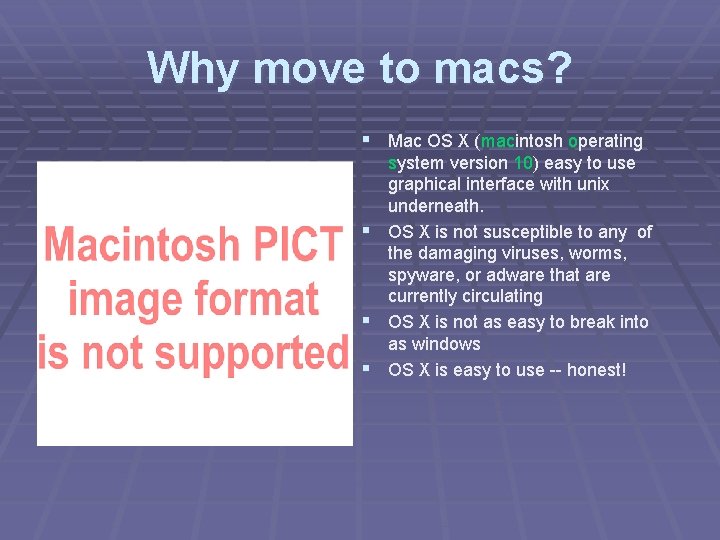 Why move to macs?

Macintosh PICT image format is not supported

- Mac OS X (macintosh operating system version 10) easy to use graphical interface with unix underneath.
- OS X is not susceptible to any of the damaging viruses, worms, spyware, or adware that are currently circulating
- OS X is not as easy to break into as windows
- OS X is easy to use -- honest!